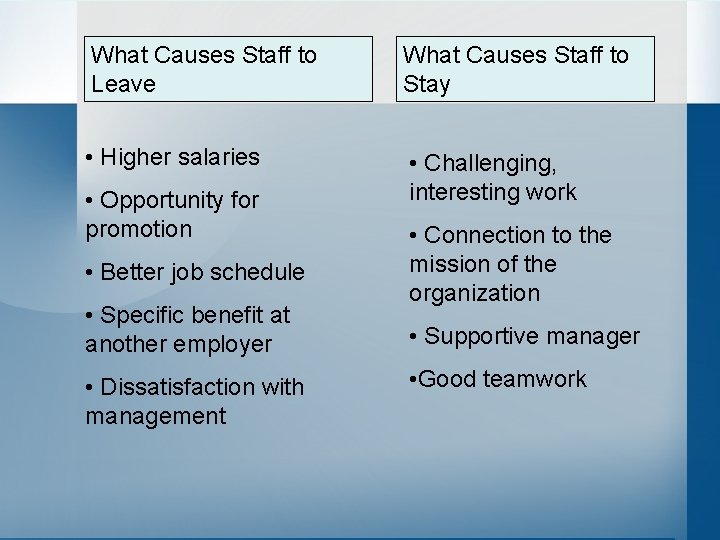 What Causes Staff to Leave

• Higher salaries

• Opportunity for promotion

• Better job schedule

• Specific benefit at another employer

• Dissatisfaction with management

What Causes Staff to Stay

• Challenging, interesting work

• Connection to the mission of the organization

• Supportive manager

•Good teamwork